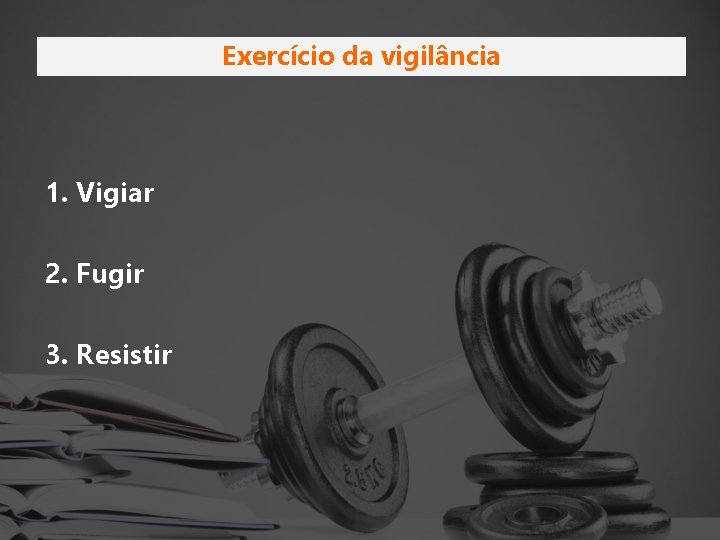 Exercício da vigilância

1. Vigiar

2. Fugir

3. Resistir

2.5 KG